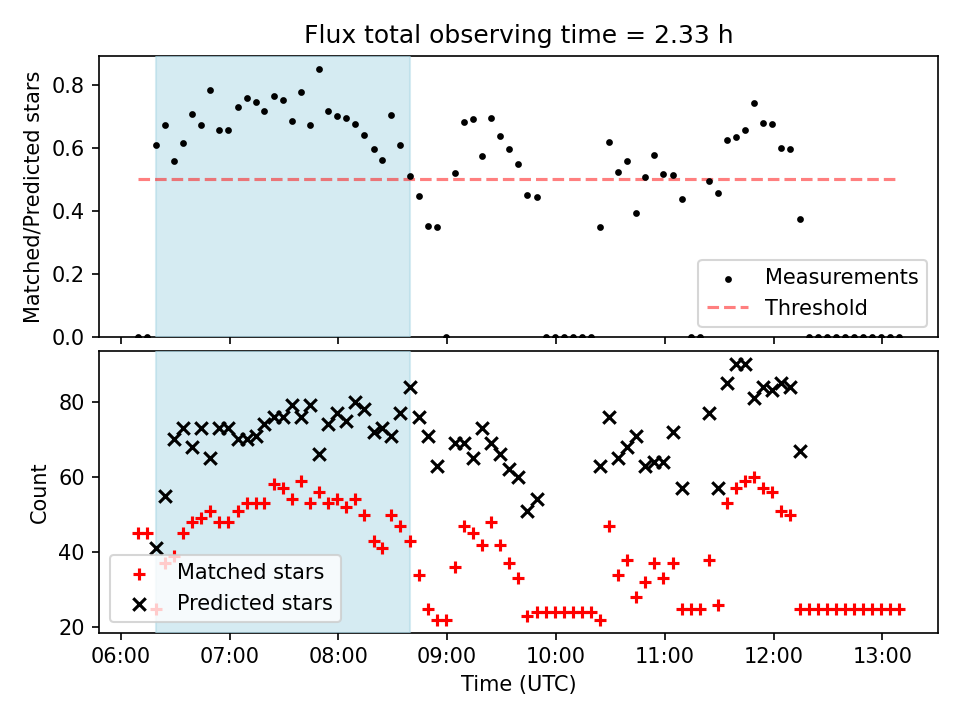 Flux total observing time = 2.33 h

Matched/Predicted stars

0.8
0.6
0.4
0.2
0.0

Measurements
Threshold

Count

80
60
40
20

Matched stars
Predicted stars

06:00
07:00
08:00
09:00
10:00
11:00
12:00
13:00

Time (UTC)